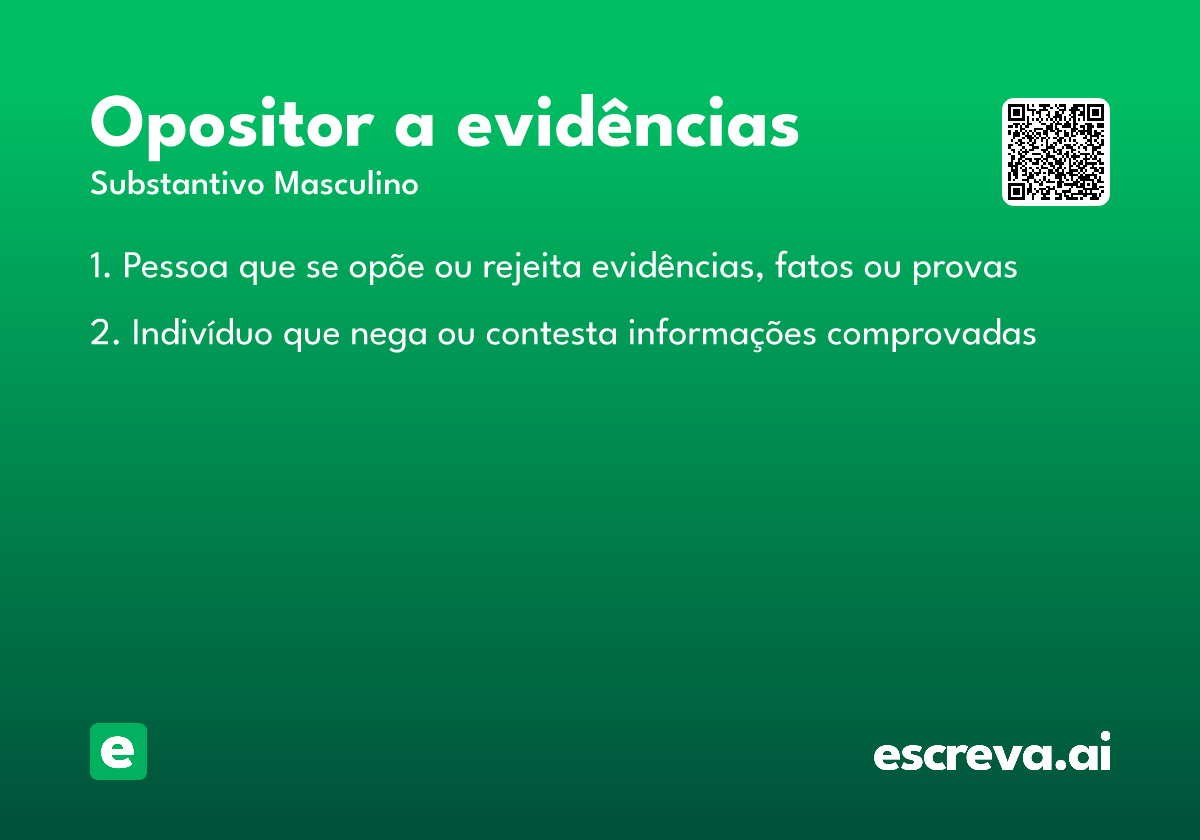 Opositor a evidências
Substantivo Masculino

1. Pessoa que se opõe ou rejeita evidências, fatos ou provas

2. Indivíduo que nega ou contesta informações comprovadas

e

escreva.ai